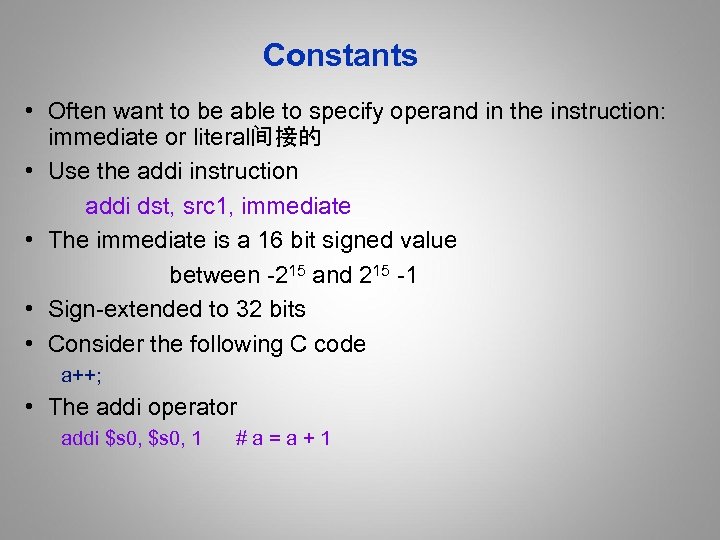 Constants

• Often want to be able to specify operand in the instruction: immediate or literal间接的

• Use the addi instruction

addi dst, src1, immediate

• The immediate is a 16 bit signed value

between $-2^{15}$ and $2^{15}$ -1

• Sign-extended to 32 bits

• Consider the following C code

a++;

• The addi operator

addi \$s0, \$s0, 1 # a = a + 1